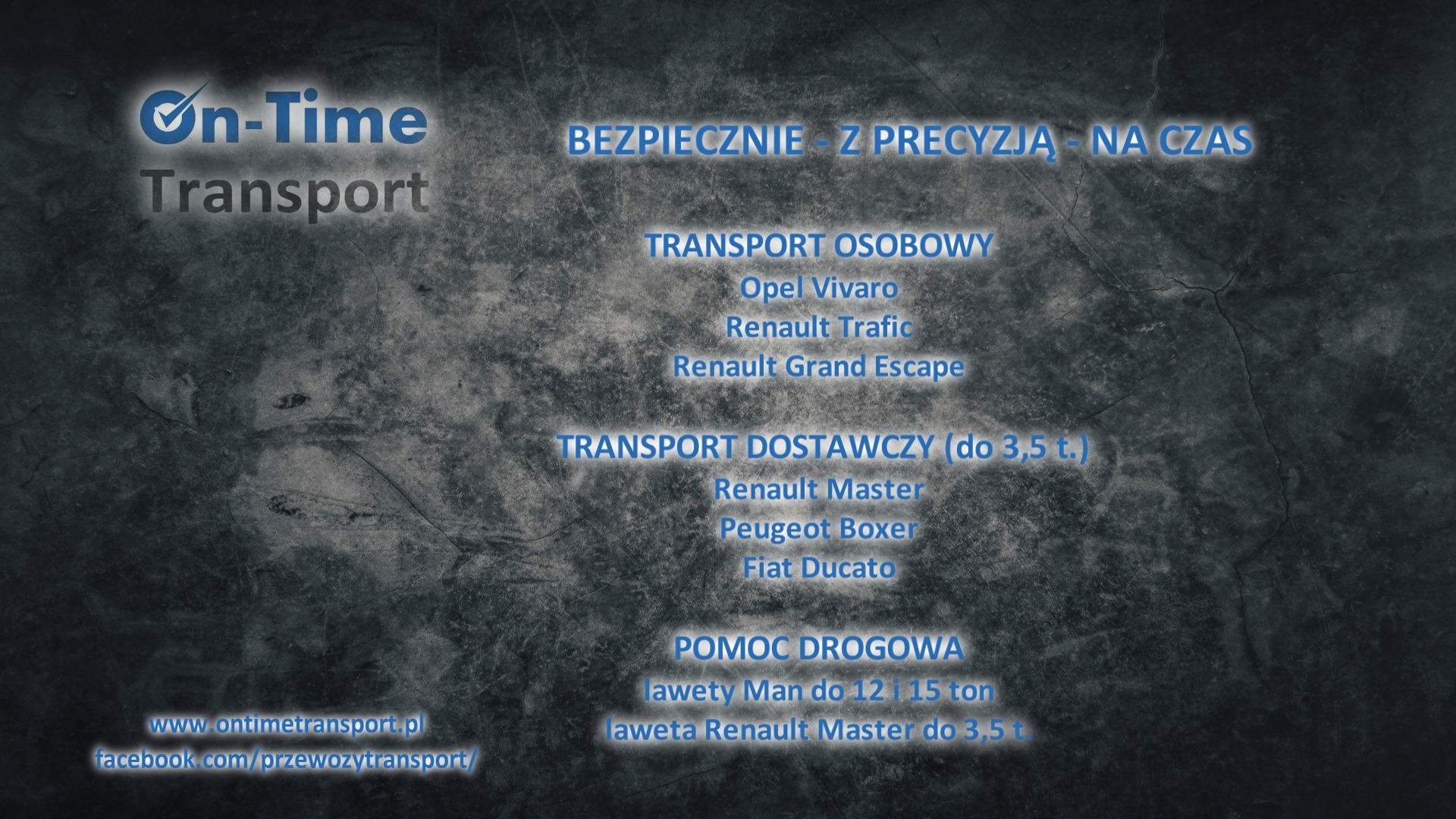 On-Time
Transport

BEZPIECZNIE - Z PRECYZJĄ - NA CZAS

TRANSPORT OSOBOWY
Opel Vivaro
Renault Trafic
Renault Grand Escape

TRANSPORT DOSTAWCZY (do 3,5 t.)
Renault Master
Peugeot Boxer
Fiat Ducato

POMOC DROGOWA
lawety Man do 12 i 15 ton
laweta Renault Master do 3,5 t.

www.ontimetransport.pl
facebook.com/przewozytransport/